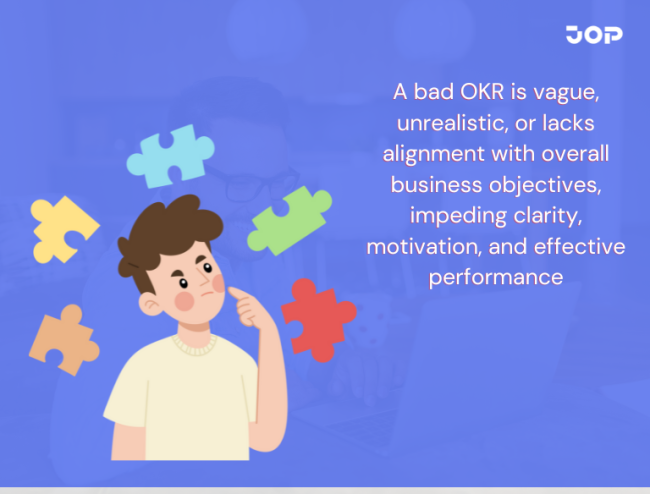 JOP

A bad OKR is vague, unrealistic, or lacks alignment with overall business objectives, impeding clarity, motivation, and effective performance